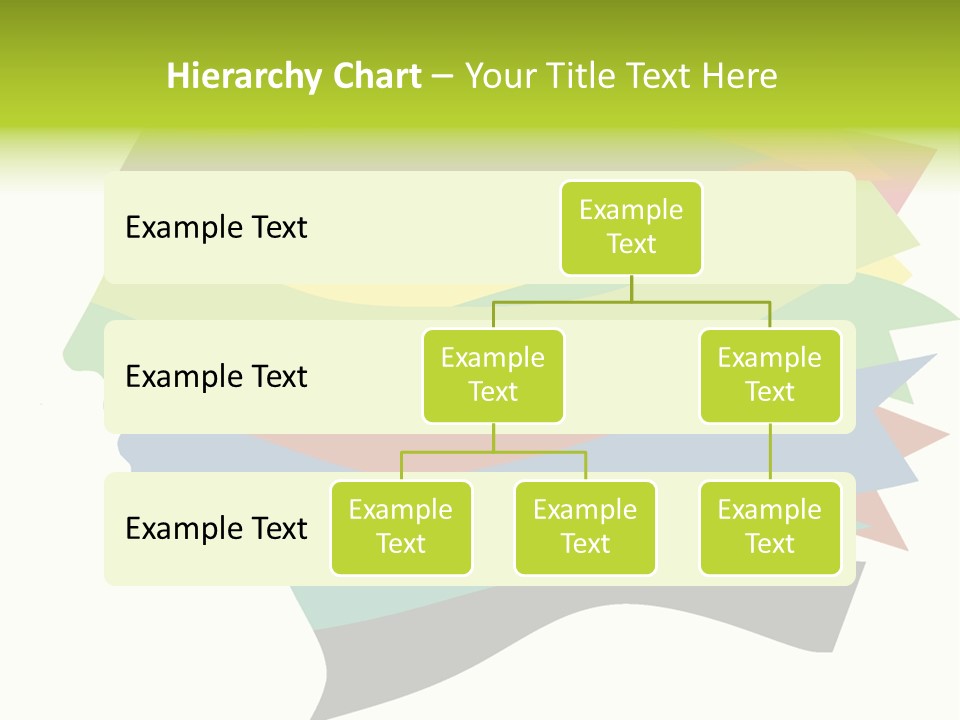 Hierarchy Chart – Your Title Text Here

Example Text

Example Text

Example Text

Example Text

Example Text

Example Text

Example Text

Example Text

Example Text